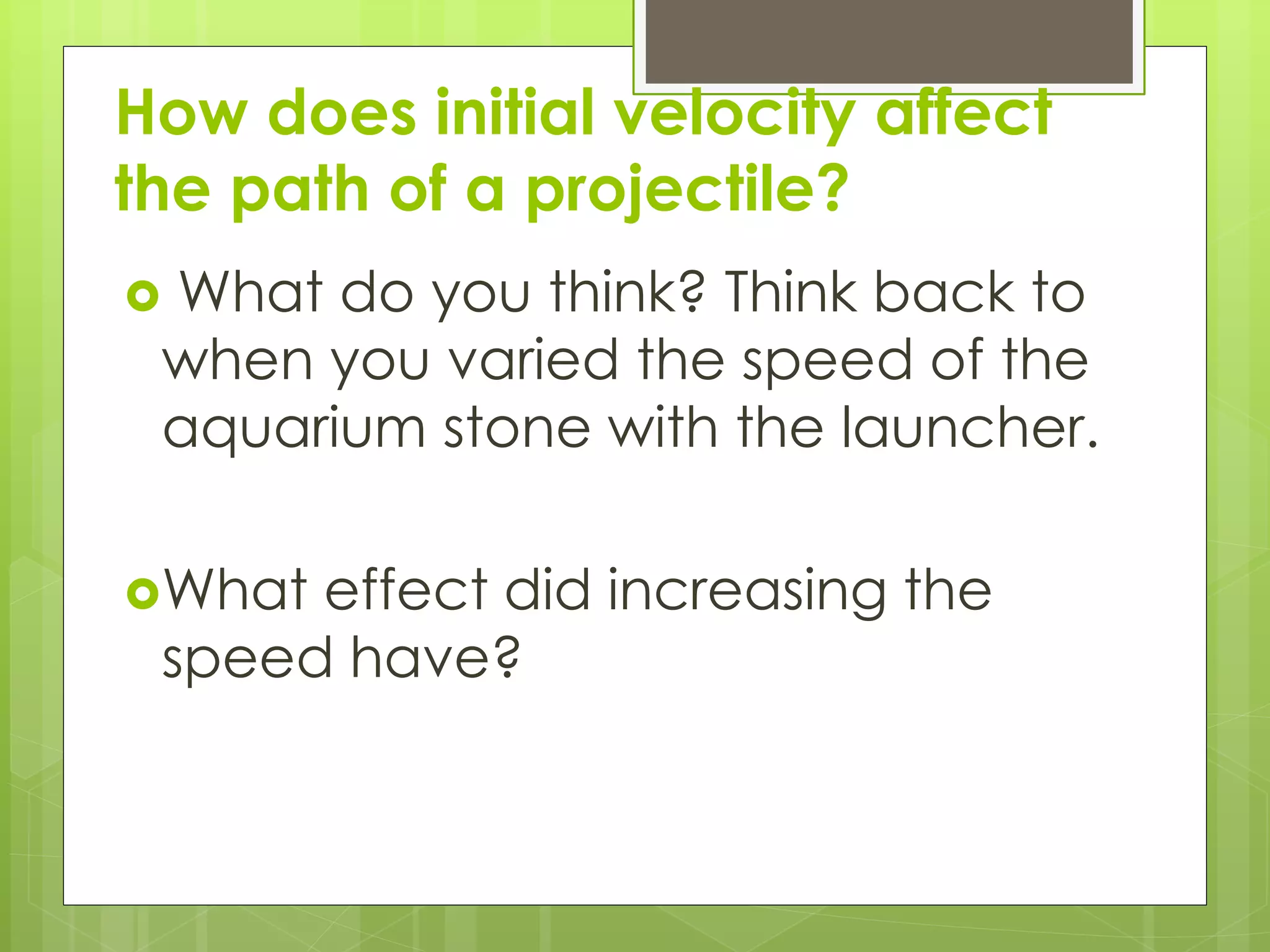 How does initial velocity affect the path of a projectile?

What do you think? Think back to when you varied the speed of the aquarium stone with the launcher.

What effect did increasing the speed have?